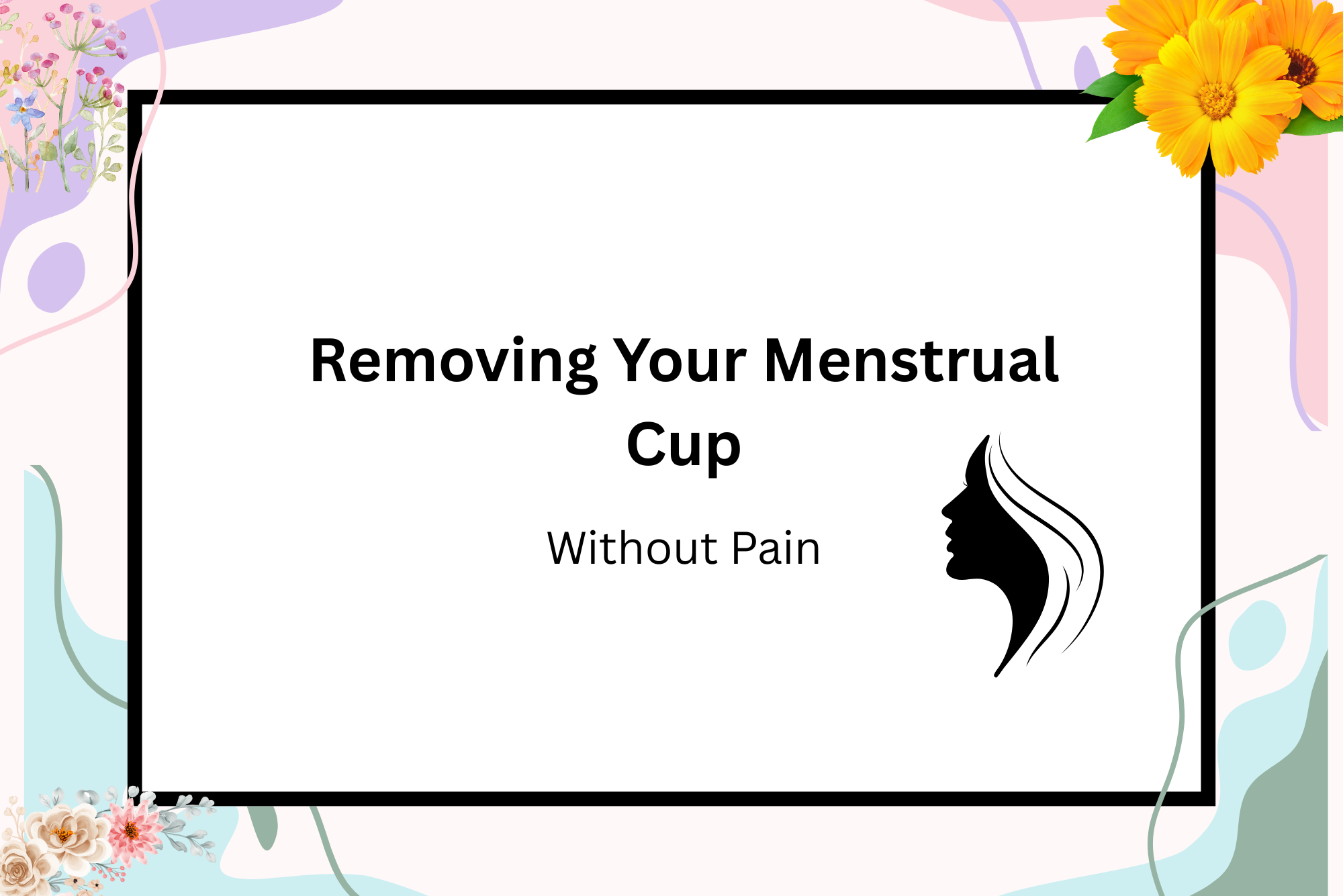 Removing Your Menstrual Cup

Without Pain